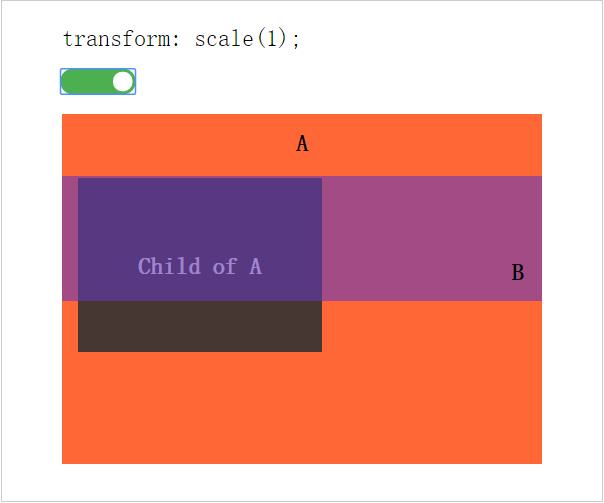 transform: scale(1);

A

Child of A

B